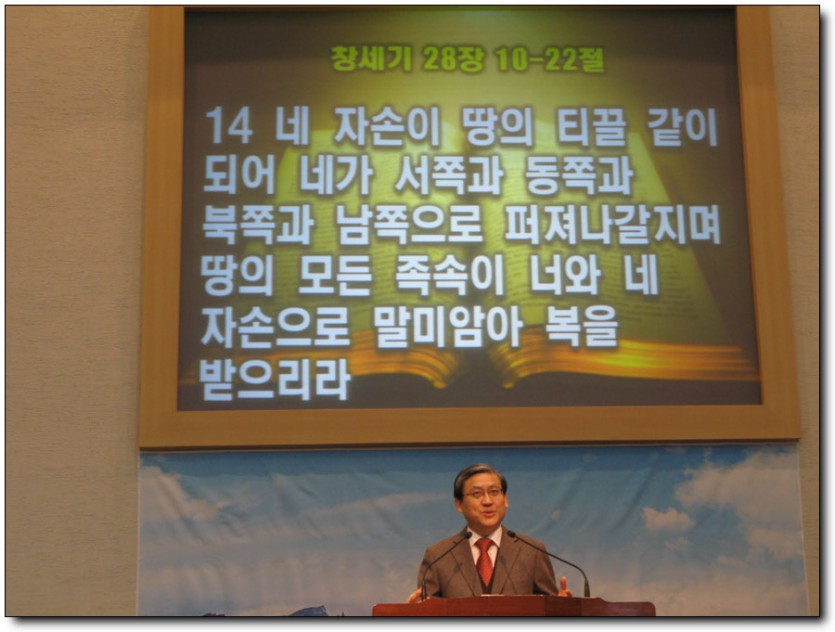 창세기 28장 10-22절

14 네 자손이 땅의 티끌 같이 되어 네가 서쪽과 동쪽과 북쪽과 남쪽으로 퍼져나갈지며 땅의 모든 족속이 너와 네 자손으로 말미암아 복을 받으리라